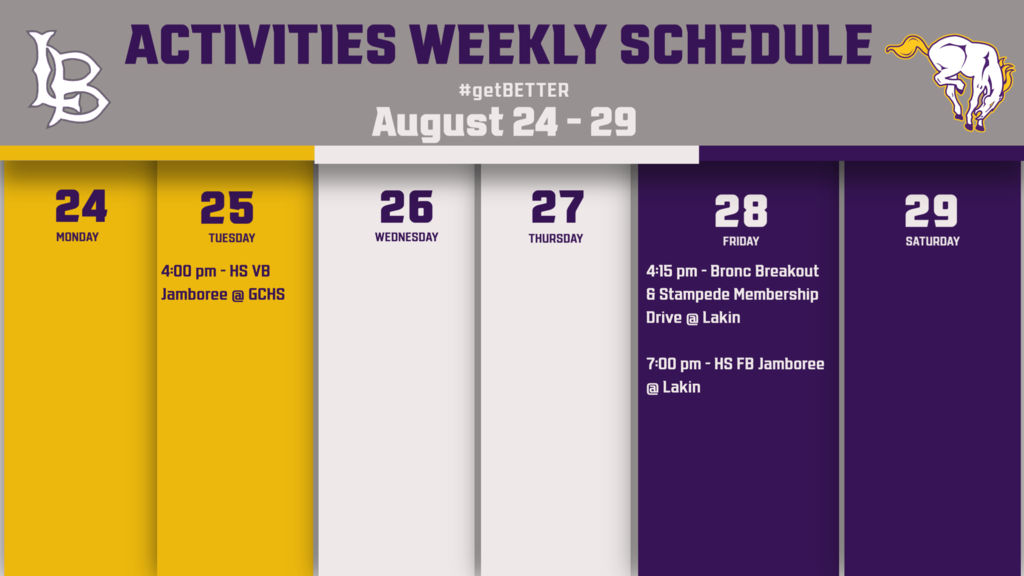 LB

ACTIVITIES WEEKLY SCHEDULE

#getBETTER

August 24 - 29

24
MONDAY

25
TUESDAY

4:00 pm - HS VB Jamboree @ GCHS

26
WEDNESDAY

27
THURSDAY

28
FRIDAY

4:15 pm - Bronc Breakout & Stampede Membership Drive @ Lakin

7:00 pm - HS FB Jamboree @ Lakin

29
SATURDAY